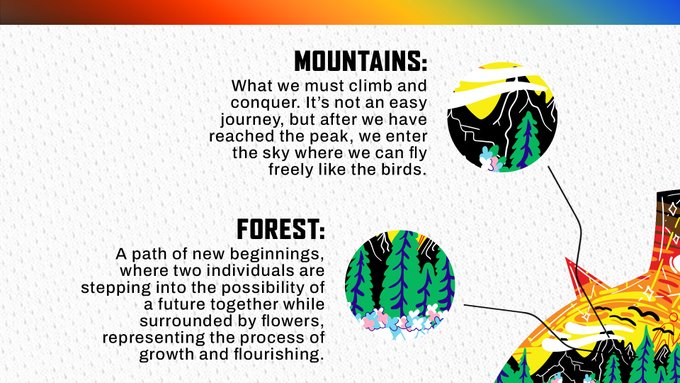 MOUNTAINS:
What we must climb and conquer. It's not an easy journey, but after we have reached the peak, we enter the sky where we can fly freely like the birds.

FOREST:
A path of new beginnings, where two individuals are stepping into the possibility of a future together while surrounded by flowers, representing the process of growth and flourishing.